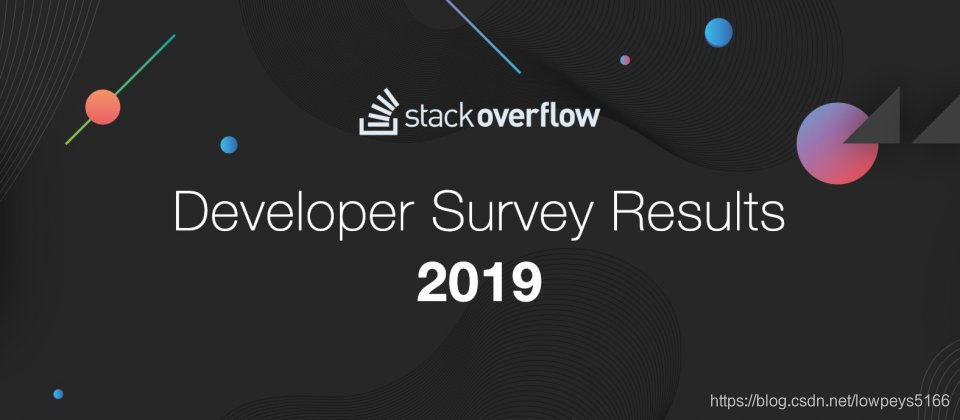 stackoverflow

Developer Survey Results
2019

https://blog.csdn.net/lowpeys5166